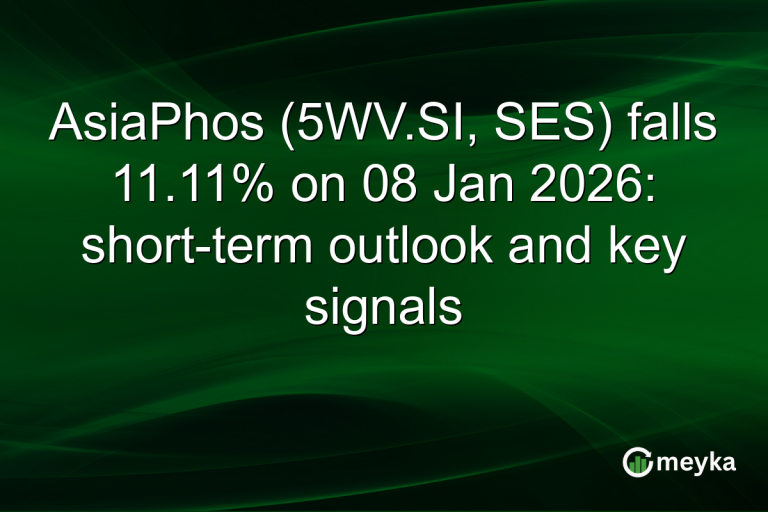 AsiaPhos (5WV.SI, SES) falls 11.11% on 08 Jan 2026: short-term outlook and key signals

meyka